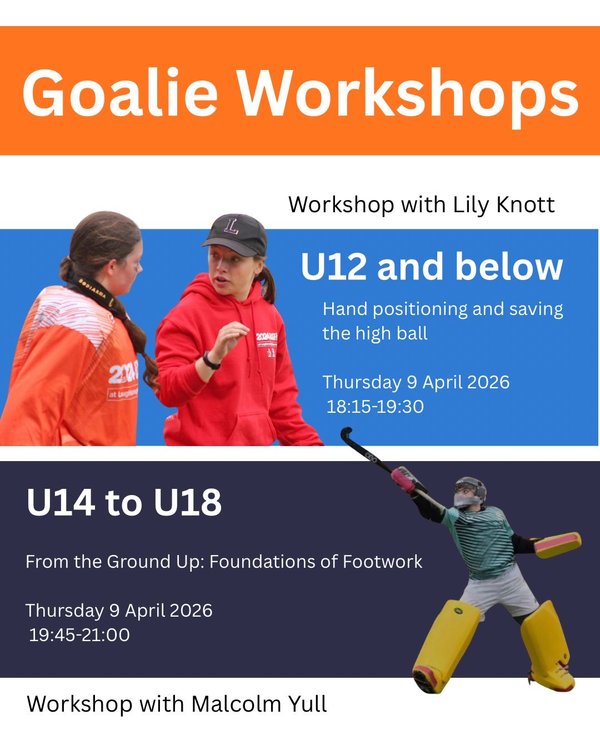 Goalie Workshops

Workshop with Lily Knott

U12 and below

Hand positioning and saving the high ball

Thursday 9 April 2026
18:15-19:30

U14 to U18

From the Ground Up: Foundations of Footwork

Thursday 9 April 2026
19:45-21:00

Workshop with Malcolm Yull